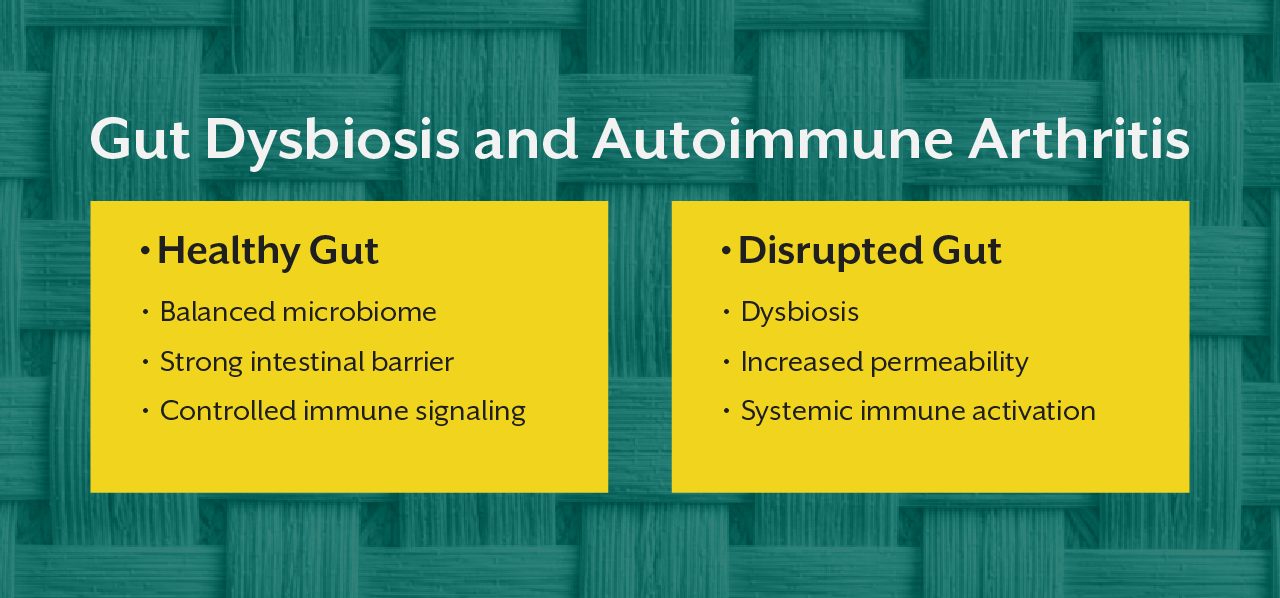 Gut Dysbiosis and Autoimmune Arthritis

• Healthy Gut
• Balanced microbiome
• Strong intestinal barrier
• Controlled immune signaling

• Disrupted Gut
• Dysbiosis
• Increased permeability
• Systemic immune activation